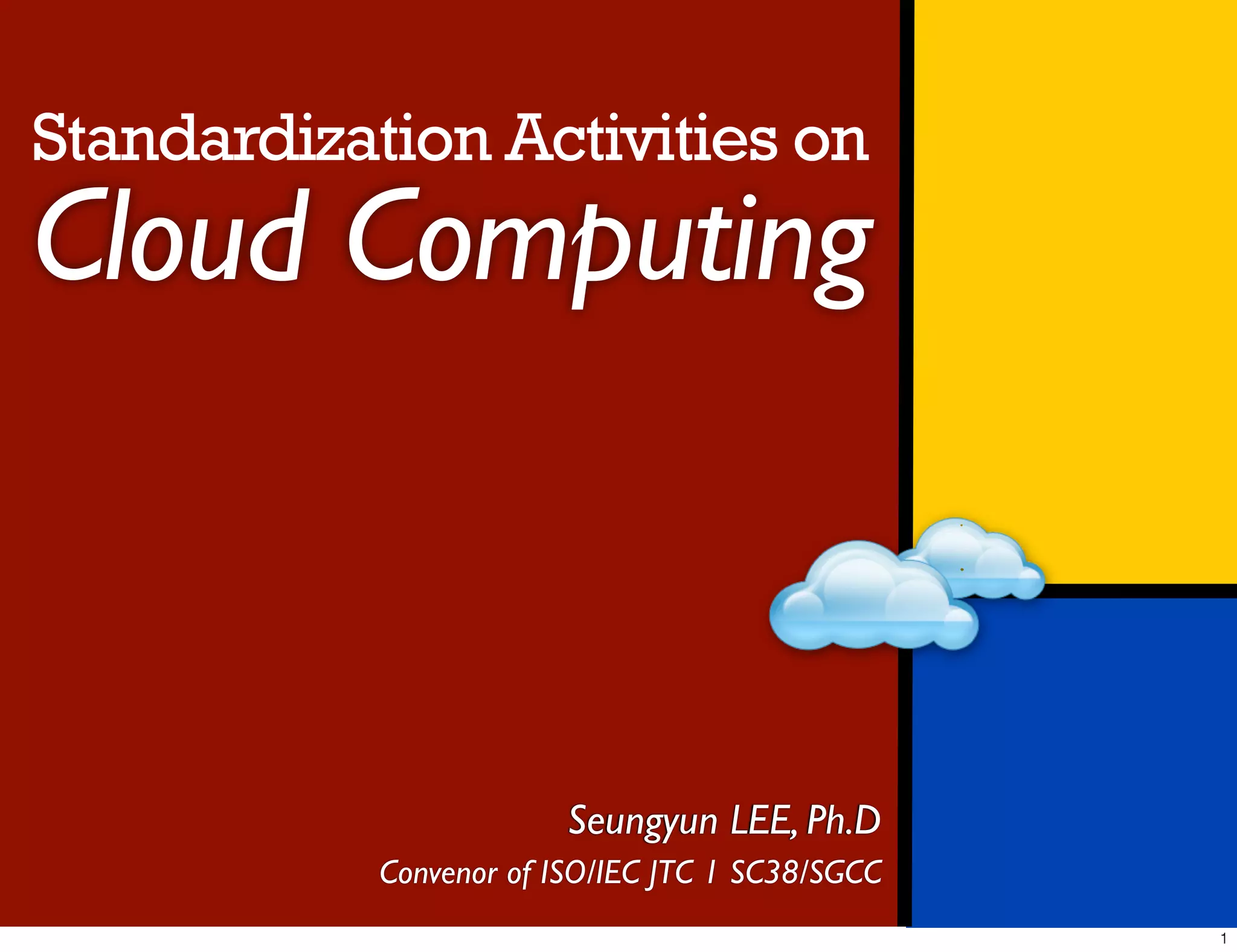 Standardization Activities on

Cloud Computing

Seungyun LEE, Ph.D

Convenor of ISO/IEC JTC 1 SC38/SGCC

1